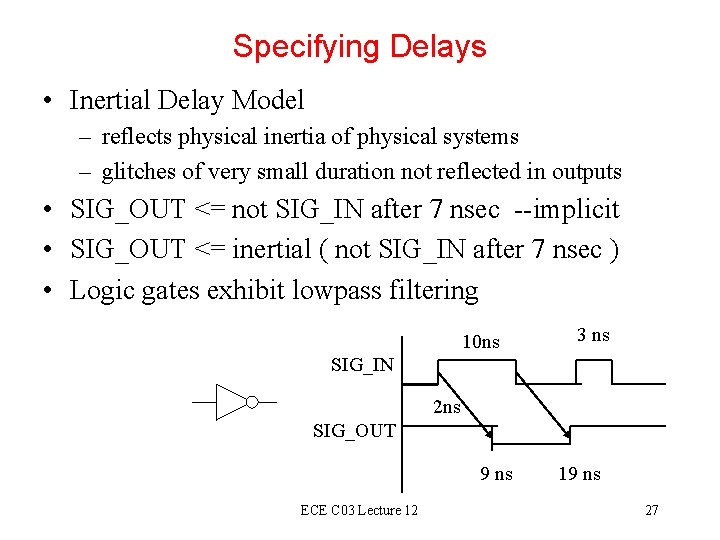 Specifying Delays

• Inertial Delay Model
– reflects physical inertia of physical systems
– glitches of very small duration not reflected in outputs
• SIG_OUT <= not SIG_IN after 7 nsec --implicit
• SIG_OUT <= inertial ( not SIG_IN after 7 nsec )
• Logic gates exhibit lowpass filtering

10ns
3 ns
SIG_IN
2ns
SIG_OUT
9 ns
19 ns

ECE C03 Lecture 12
27